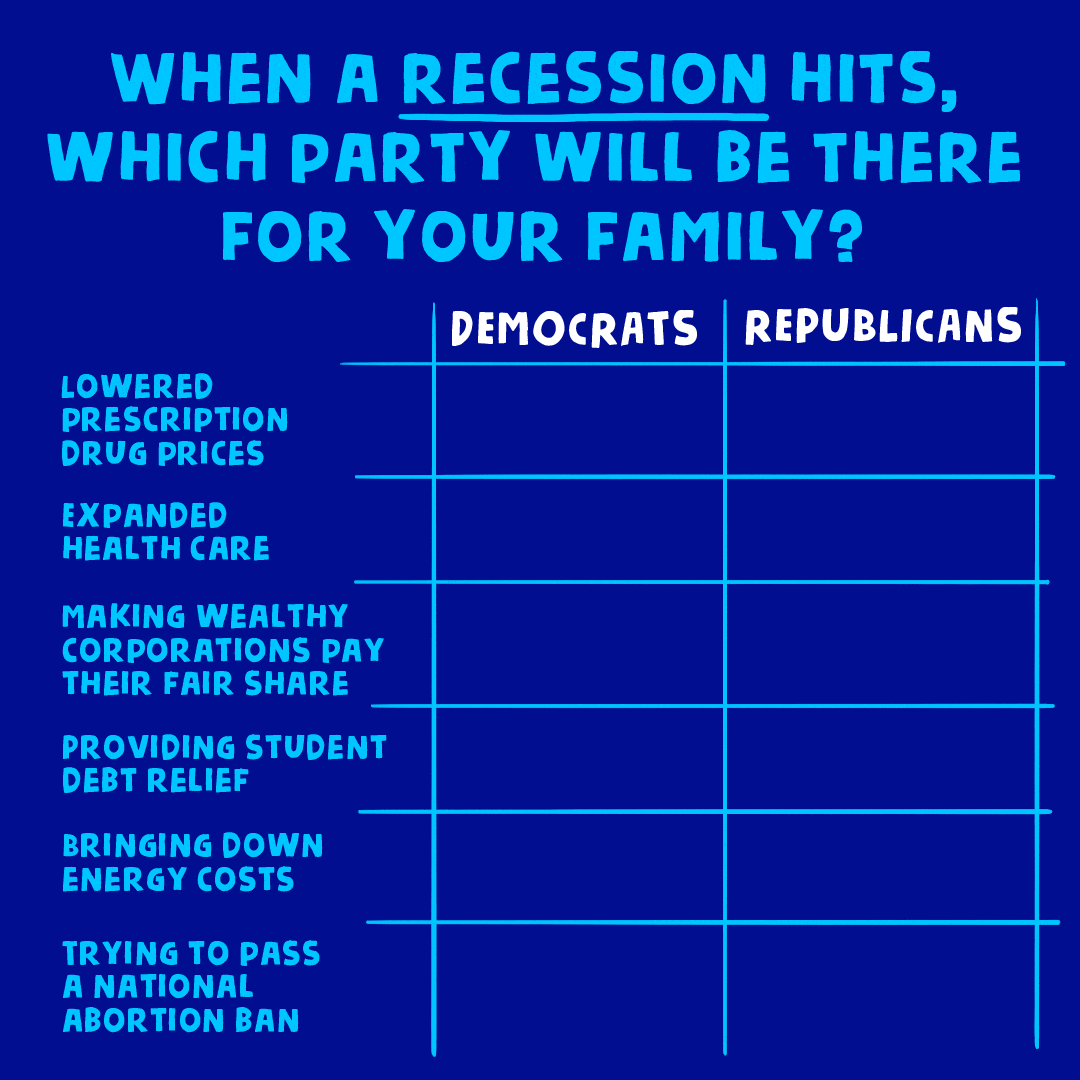 WHEN A RECESSION HITS, WHICH PARTY WILL BE THERE FOR YOUR FAMILY?

| | DEMOCRATS | REPUBLICANS |
|---|---|---|
| LOWERED PRESCRIPTION DRUG PRICES | | |
| EXPANDED HEALTH CARE | | |
| MAKING WEALTHY CORPORATIONS PAY THEIR FAIR SHARE | | |
| PROVIDING STUDENT DEBT RELIEF | | |
| BRINGING DOWN ENERGY COSTS | | |
| TRYING TO PASS A NATIONAL ABORTION BAN | | |